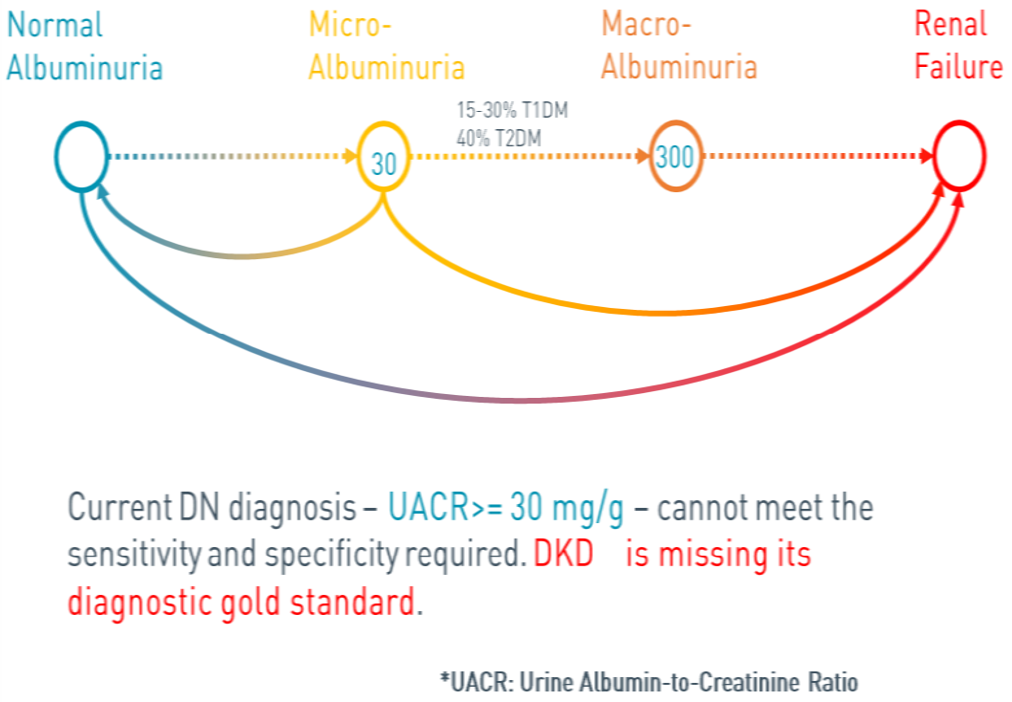 Normal Albuminuria

Micro-Albuminuria

Macro-Albuminuria

Renal Failure

15-30% T1DM
40% T2DM

30

300

Current DN diagnosis – UACR>= 30 mg/g – cannot meet the sensitivity and specificity required. DKD is missing its diagnostic gold standard.

*UACR: Urine Albumin-to-Creatinine Ratio